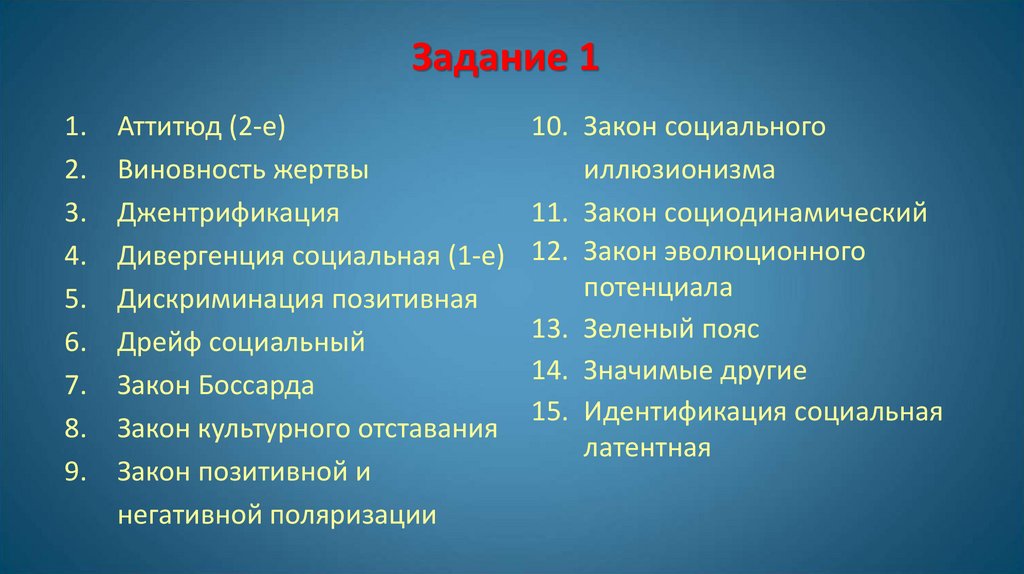 Задание 1

1. Аттитюд (2-е)
2. Виновность жертвы
3. Джентрификация
4. Дивергенция социальная (1-е)
5. Дискриминация позитивная
6. Дрейф социальный
7. Закон Боссарда
8. Закон культурного отставания
9. Закон позитивной и негативной поляризации

10. Закон социального иллюзионизма
11. Закон социодинамический
12. Закон эволюционного потенциала
13. Зеленый пояс
14. Значимые другие
15. Идентификация социальная латентная